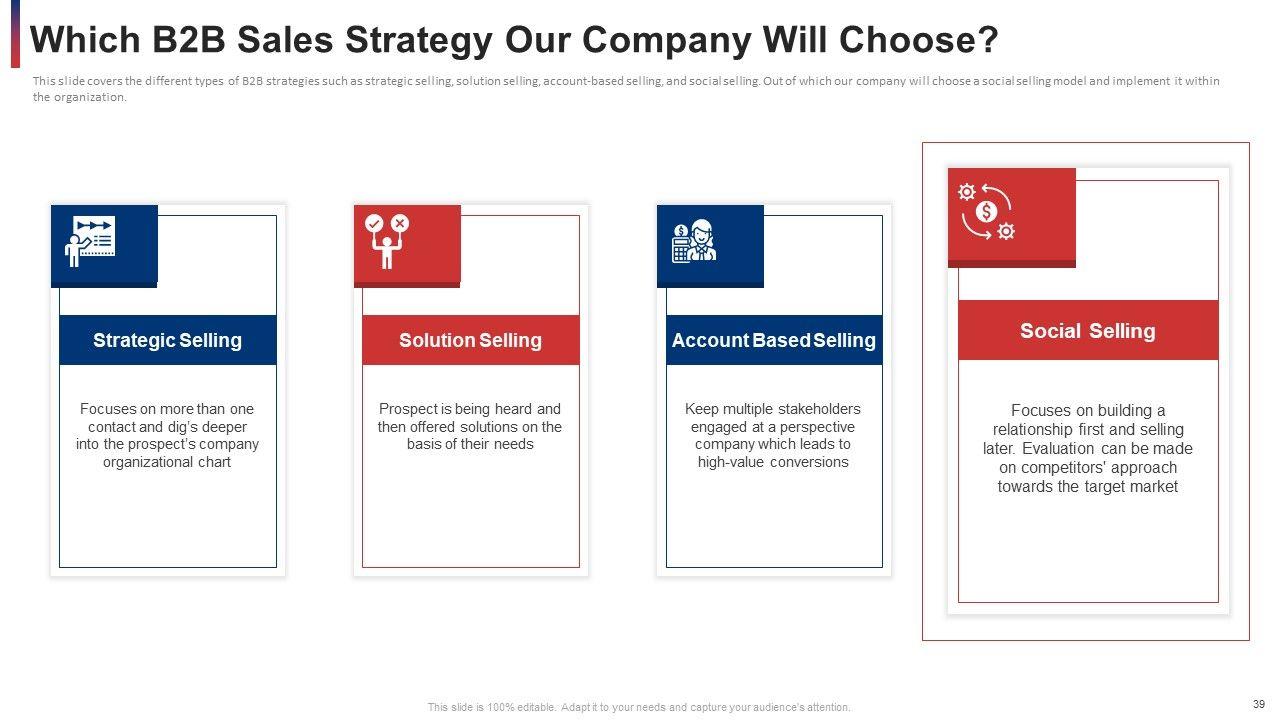 Which B2B Sales Strategy Our Company Will Choose?

This slide covers the different types of B2B strategies such as strategic selling, solution selling, account-based selling, and social selling. Out of which our company will choose a social selling model and implement it within the organization.

Strategic Selling

Focuses on more than one contact and dig's deeper into the prospect's company organizational chart

Solution Selling

Prospect is being heard and then offered solutions on the basis of their needs

Account Based Selling

Keep multiple stakeholders engaged at a perspective company which leads to high-value conversions

Social Selling

Focuses on building a relationship first and selling later. Evaluation can be made on competitors' approach towards the target market

This slide is 100% editable. Adapt it to your needs and capture your audience's attention.

39